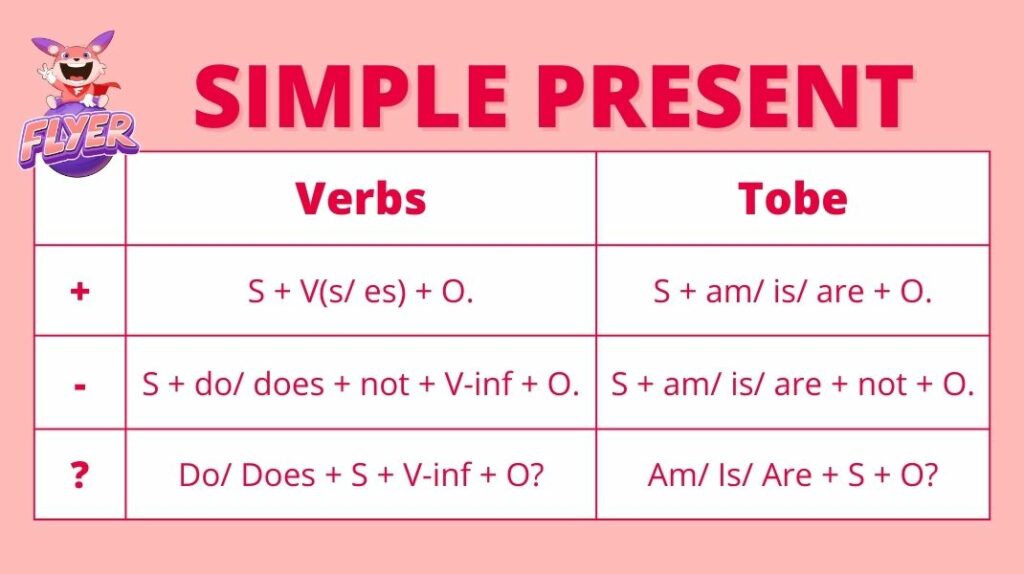 FLYER

SIMPLE PRESENT

| | Verbs | Tobe |
|---|---|---|
| + | S + V(s/ es) + O. | S + am/ is/ are + O. |
| - | S + do/ does + not + V-inf + O. | S + am/ is/ are + not + O. |
| ? | Do/ Does + S + V-inf + O? | Am/ Is/ Are + S + O? |